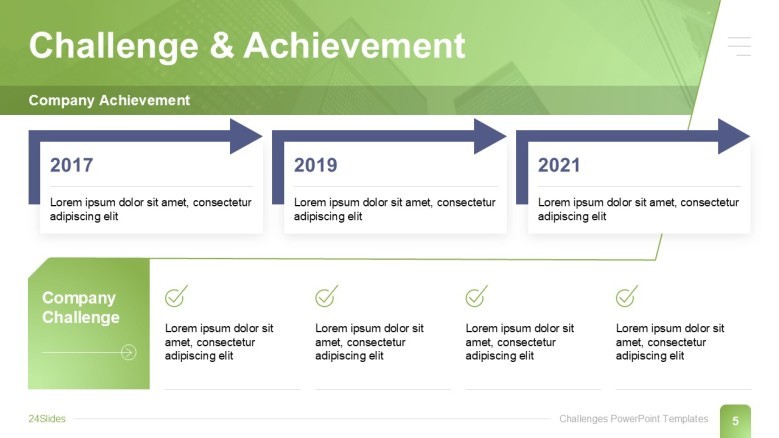 Challenge & Achievement

Company Achievement

2017

Lorem ipsum dolor sit amet, consectetur adipiscing elit

2019

Lorem ipsum dolor sit amet, consectetur adipiscing elit

2021

Lorem ipsum dolor sit amet, consectetur adipiscing elit

Company Challenge

Lorem ipsum dolor sit amet, consectetur adipiscing elit

Lorem ipsum dolor sit amet, consectetur adipiscing elit

Lorem ipsum dolor sit amet, consectetur adipiscing elit

Lorem ipsum dolor sit amet, consectetur adipiscing elit

24Slides

Challenges PowerPoint Templates

5